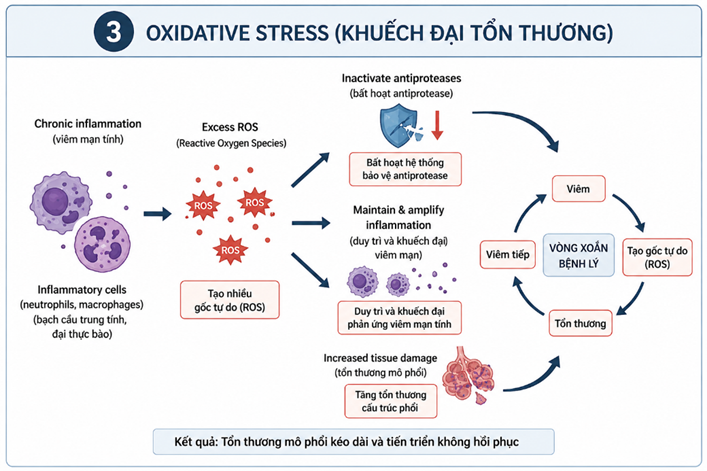 3 OXIDATIVE STRESS (KHUẾCH ĐẠI TỔN THƯƠNG)

Chronic inflammation
(viêm mạn tính)

Inflammatory cells
(neutrophils, macrophages)
(bạch cầu trung tính,
đại thực bào)

Excess ROS
(Reactive Oxygen Species)

ROS

ROS

ROS

Tạo nhiều
gốc tự do (ROS)

Inactivate antiproteases
(bất hoạt antiprotease)

Bất hoạt hệ thống
bảo vệ antiprotease

Maintain & amplify
inflammation
(duy trì và khuếch đại)
viêm mạn)

Duy trì và khuếch đại
phản ứng viêm mạn tính

Increased tissue damage
(tổn thương mô phổi)

Tăng tổn thương
cấu trúc phổi

Viêm

Tạo gốc tự do
(ROS)

Tổn thương

Viêm tiếp

VÒNG XOẮN
BỆNH LÝ

Kết quả: Tổn thương mô phổi kéo dài và tiến triển không hồi phục